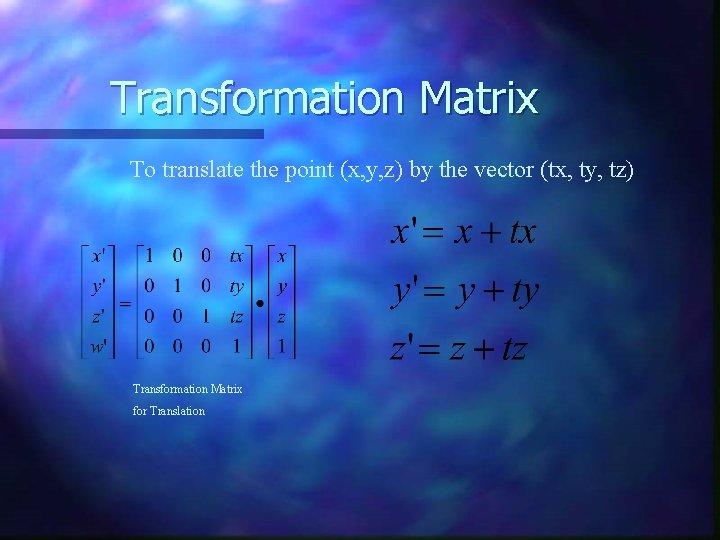 Transformation Matrix

To translate the point (x,y,z) by the vector (tx, ty, tz)

$\begin{bmatrix} x' \\ y' \\ z' \\ w' \end{bmatrix} = \begin{bmatrix} 1 & 0 & 0 & tx \\ 0 & 1 & 0 & ty \\ 0 & 0 & 1 & tz \\ 0 & 0 & 0 & 1 \end{bmatrix} \bullet \begin{bmatrix} x \\ y \\ z \\ 1 \end{bmatrix}$

Transformation Matrix for Translation

$x' = x + tx$

$y' = y + ty$

$z' = z + tz$